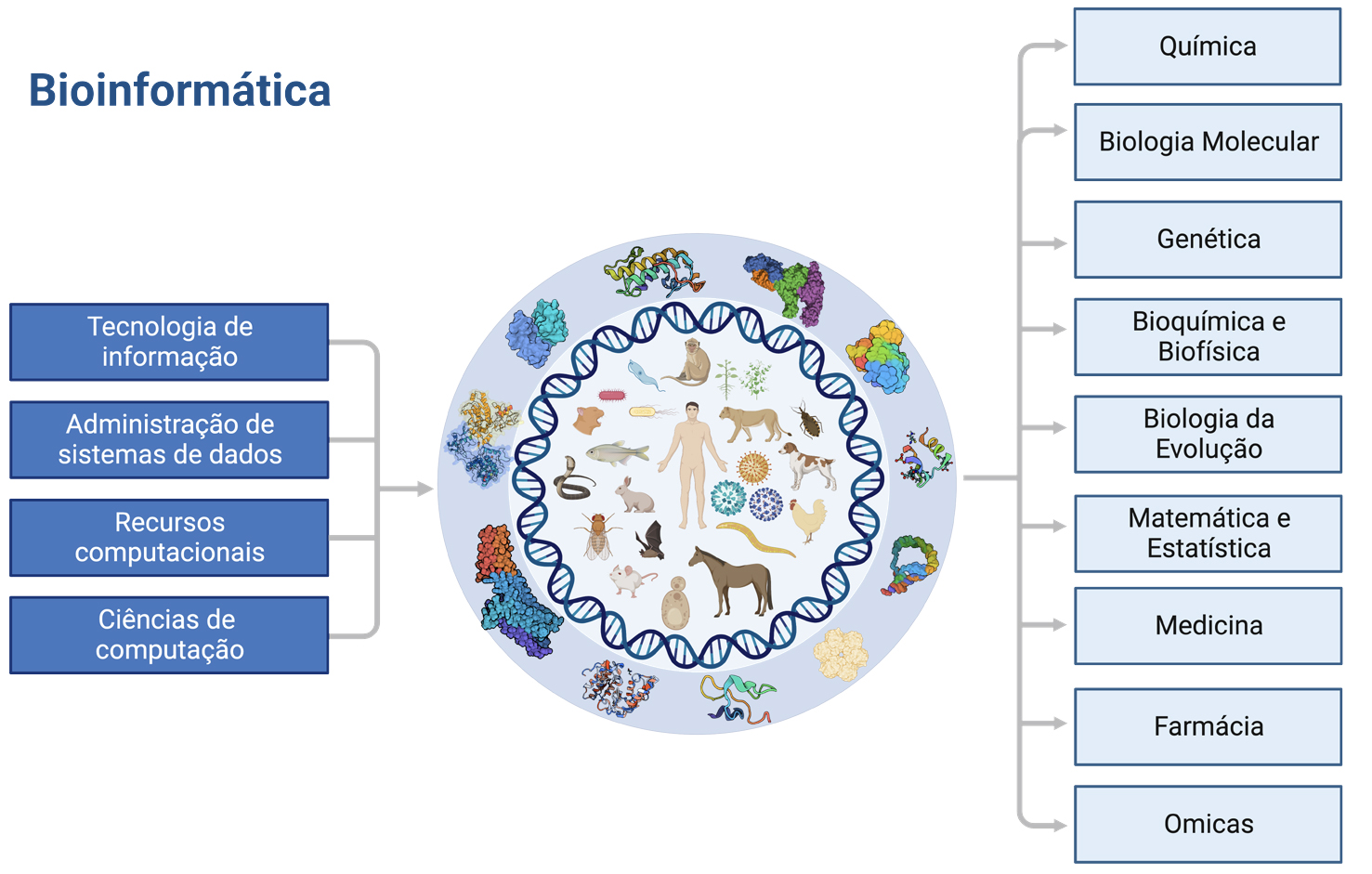 Bioinformática

Tecnologia de informação

Administração de sistemas de dados

Recursos computacionais

Ciências de computação

Química

Biologia Molecular

Genética

Bioquímica e Biofísica

Biologia da Evolução

Matemática e Estatística

Medicina

Farmácia

Omicas